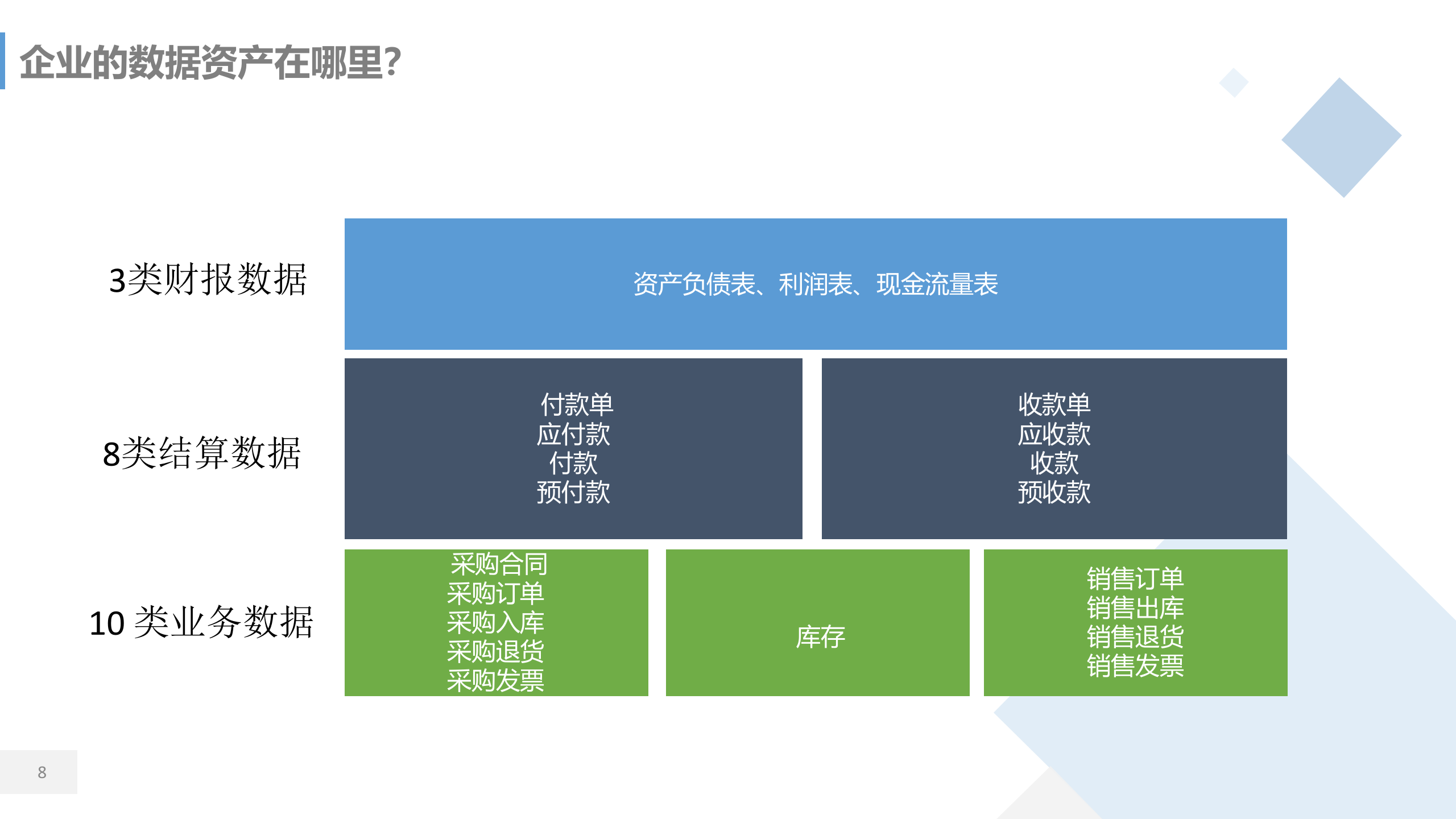 企业的数据资产在哪里?

3类财报数据

资产负债表、利润表、现金流量表

8类结算数据

付款单
应付款
付款
预付款

收款单
应收款
收款
预收款

10 类业务数据

采购合同
采购订单
采购入库
采购退货
采购发票

库存

销售订单
销售出库
销售退货
销售发票

8